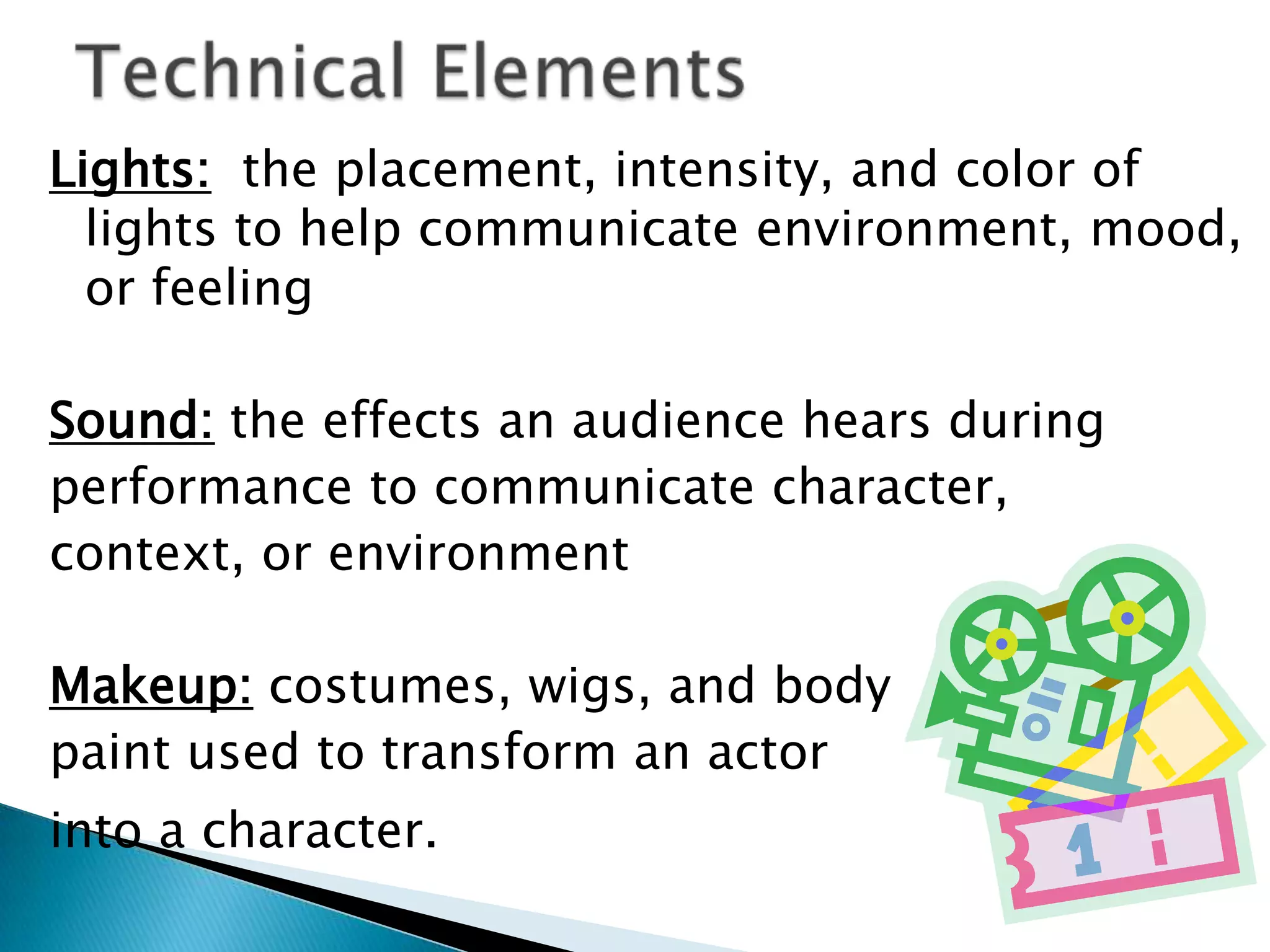 Technical Elements

Lights: the placement, intensity, and color of lights to help communicate environment, mood, or feeling

Sound: the effects an audience hears during performance to communicate character, context, or environment

Makeup: costumes, wigs, and body paint used to transform an actor into a character.

1